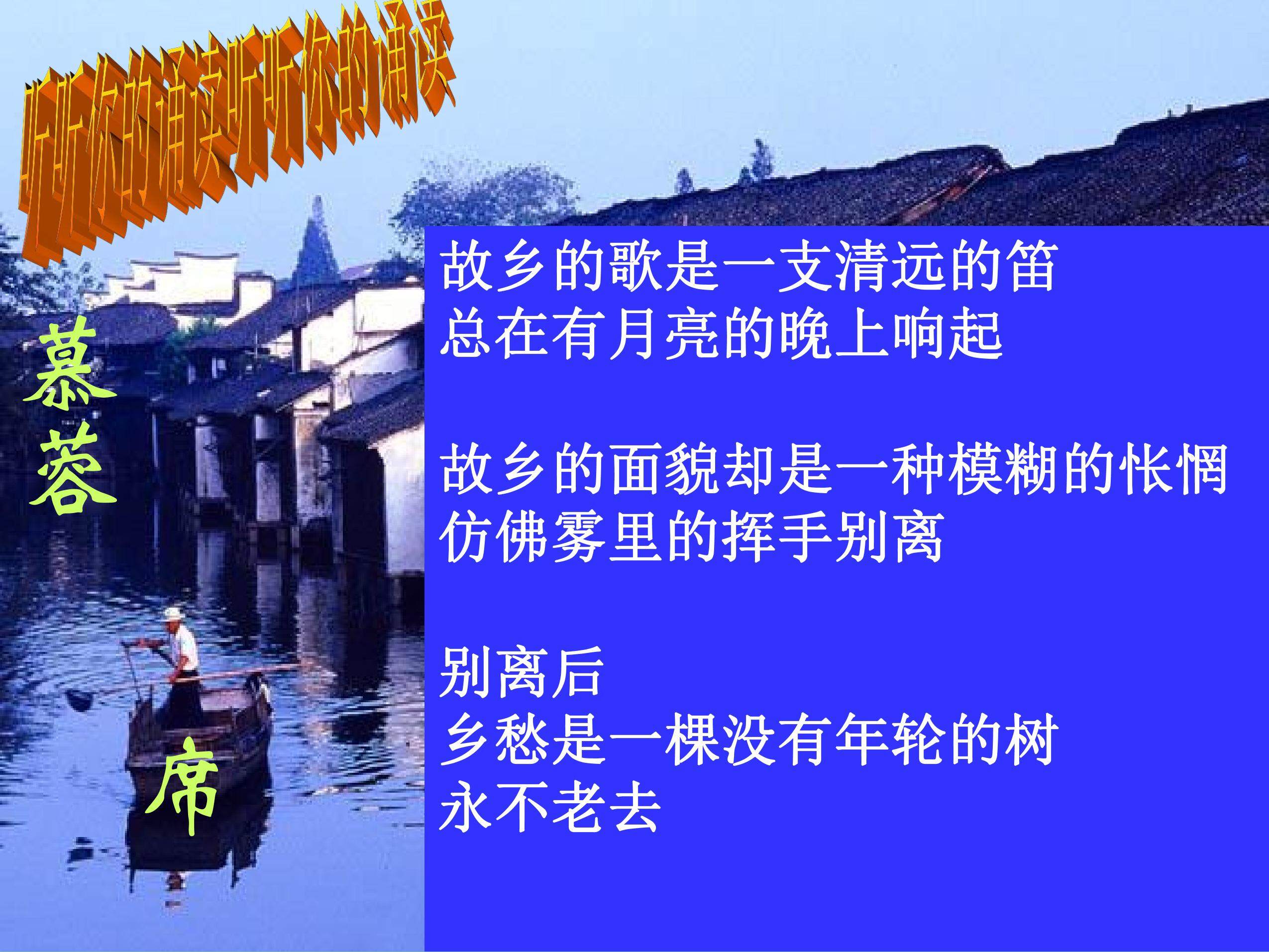 听听你的诵读听听你的诵读

慕蓉

席

故乡的歌是一支清远的笛
总在有月亮的晚上响起

故乡的面貌却是一种模糊的怅惘
仿佛雾里的挥手别离

别离后
乡愁是一棵没有年轮的树
永不老去